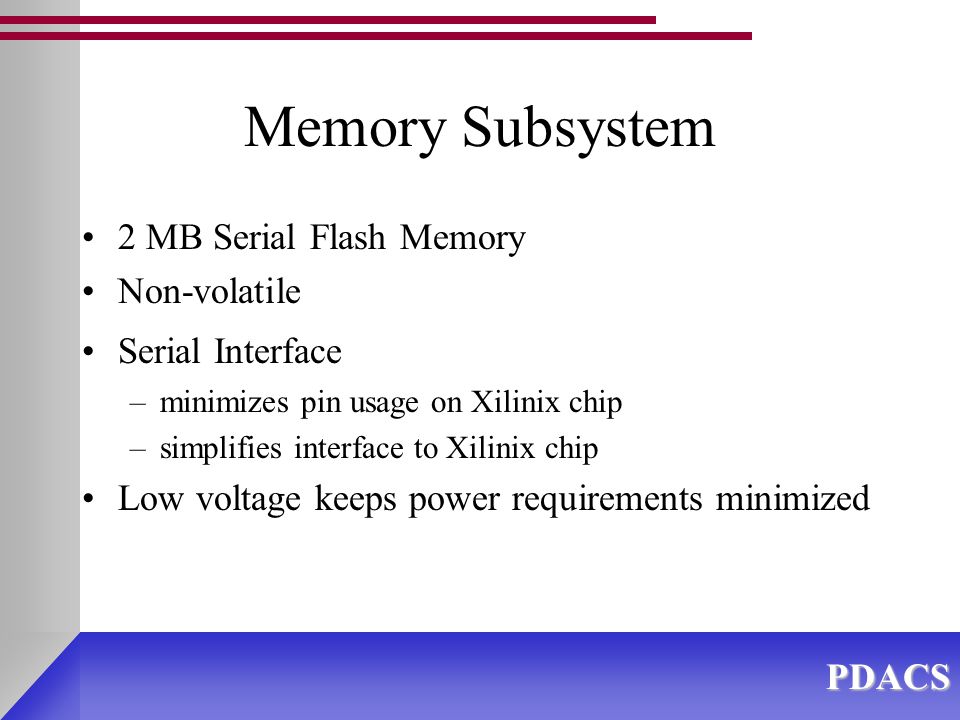 Memory Subsystem

• 2 MB Serial Flash Memory
• Non-volatile
• Serial Interface
  – minimizes pin usage on Xilinix chip
  – simplifies interface to Xilinix chip
• Low voltage keeps power requirements minimized

PDACS